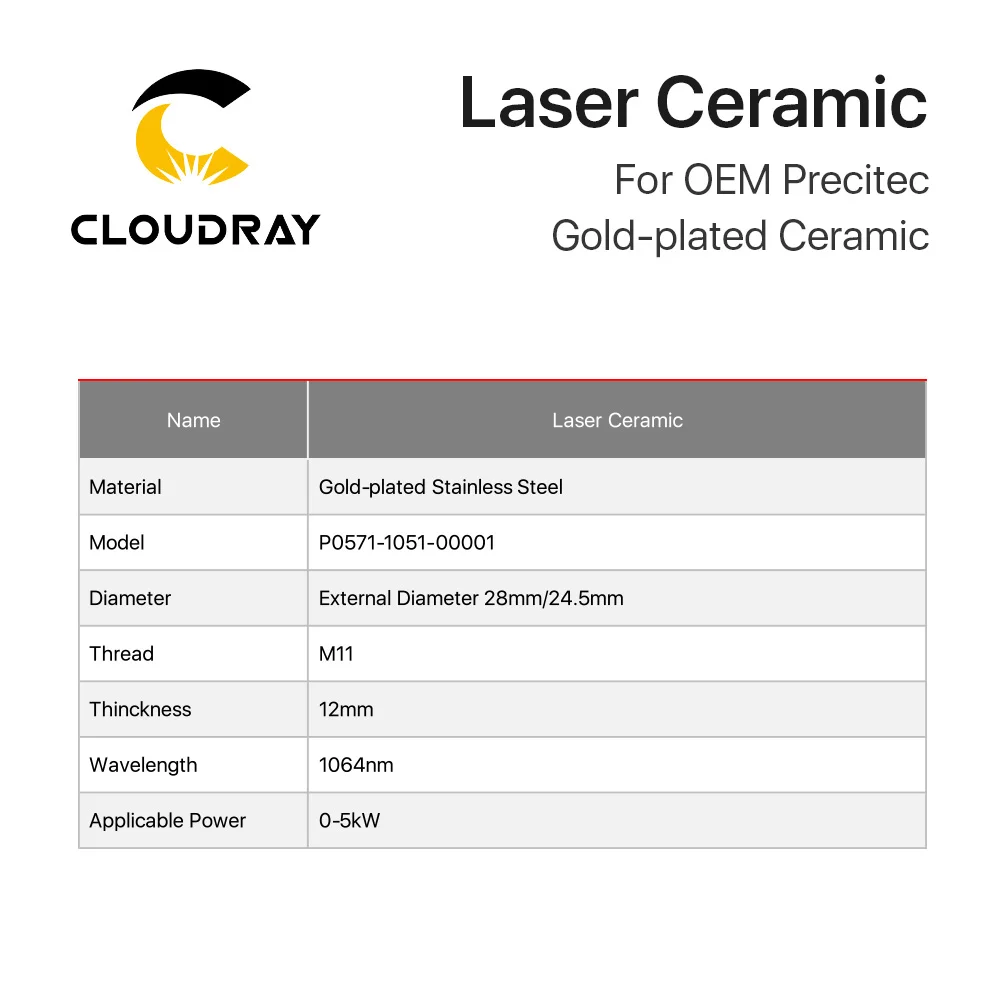 CLOUDRAY

Laser Ceramic
For OEM Precitec
Gold-plated Ceramic

| Name | Laser Ceramic |
|---|---|
| Material | Gold-plated Stainless Steel |
| Model | P0571-1051-00001 |
| Diameter | External Diameter 28mm/24.5mm |
| Thread | M11 |
| Thinckness | 12mm |
| Wavelength | 1064nm |
| Applicable Power | 0-5kW |